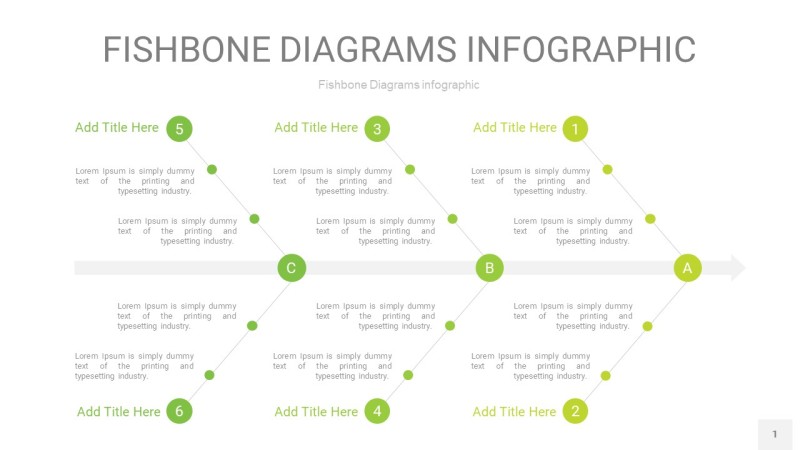 FISHBONE DIAGRAMS INFOGRAPHIC

Fishbone Diagrams infographic

Add Title Here 5

Lorem Ipsum is simply dummy text of the printing and typesetting industry.

Lorem Ipsum is simply dummy text of the printing and typesetting industry.

Add Title Here 3

Lorem Ipsum is simply dummy text of the printing and typesetting industry.

Lorem Ipsum is simply dummy text of the printing and typesetting industry.

Add Title Here 1

Lorem Ipsum is simply dummy text of the printing and typesetting industry.

Lorem Ipsum is simply dummy text of the printing and typesetting industry.

C

B

A

Lorem Ipsum is simply dummy text of the printing and typesetting industry.

Lorem Ipsum is simply dummy text of the printing and typesetting industry.

Add Title Here 6

Lorem Ipsum is simply dummy text of the printing and typesetting industry.

Lorem Ipsum is simply dummy text of the printing and typesetting industry.

Add Title Here 4

Lorem Ipsum is simply dummy text of the printing and typesetting industry.

Lorem Ipsum is simply dummy text of the printing and typesetting industry.

Add Title Here 2

1